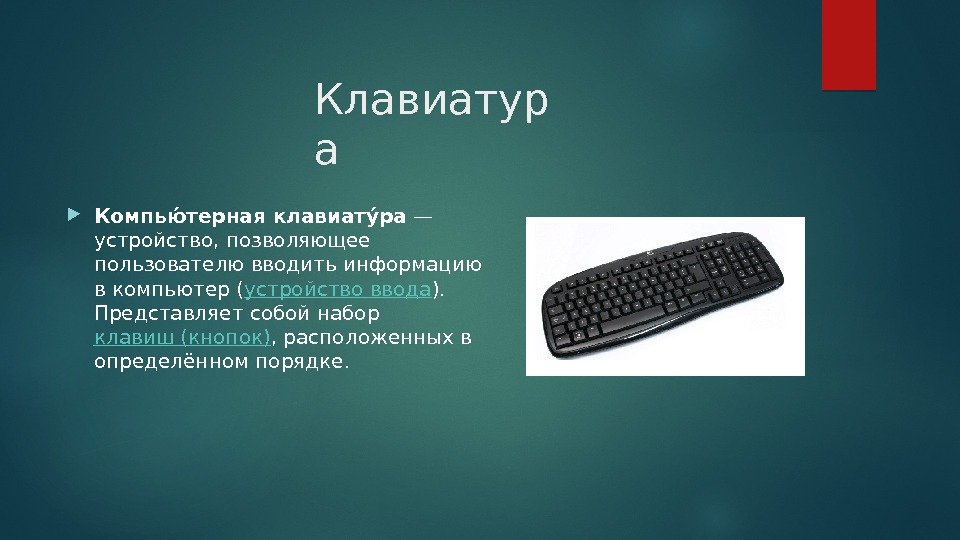 Клавиатур а

Компью́терная клавиату́ра — устройство, позволяющее пользователю вводить информацию в компьютер (устройство ввода). Представляет собой набор клавиш (кнопок), расположенных в определённом порядке.